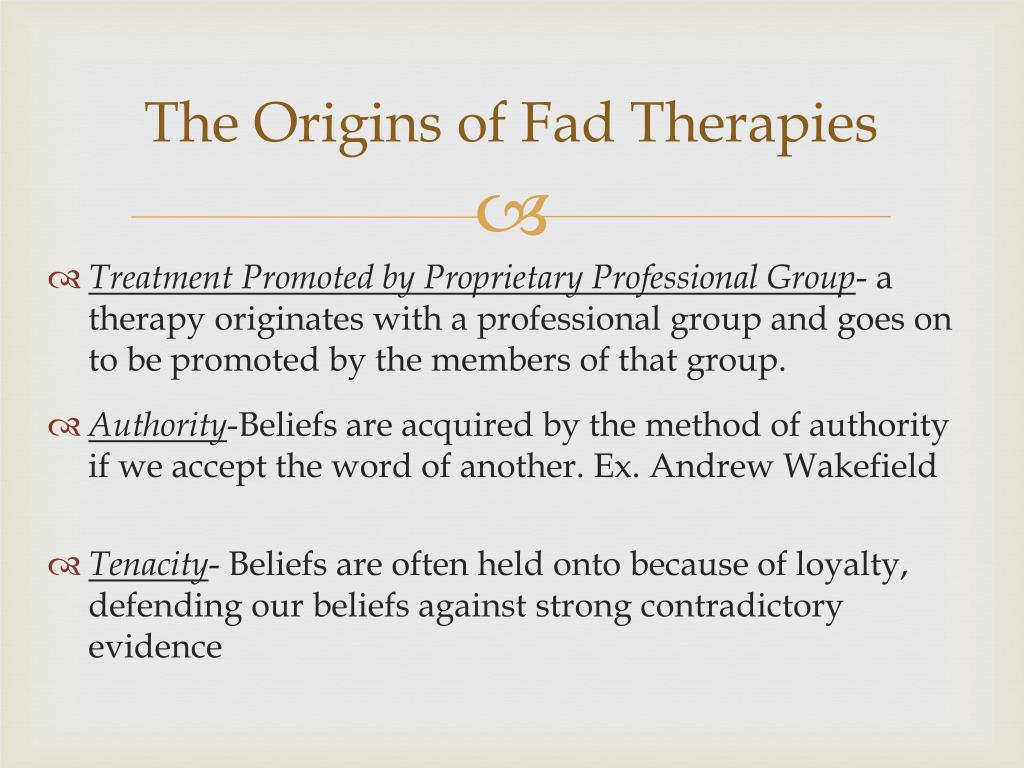 The Origins of Fad Therapies

Treatment Promoted by Proprietary Professional Group- a therapy originates with a professional group and goes on to be promoted by the members of that group.

Authority-Beliefs are acquired by the method of authority if we accept the word of another. Ex. Andrew Wakefield

Tenacity- Beliefs are often held onto because of loyalty, defending our beliefs against strong contradictory evidence